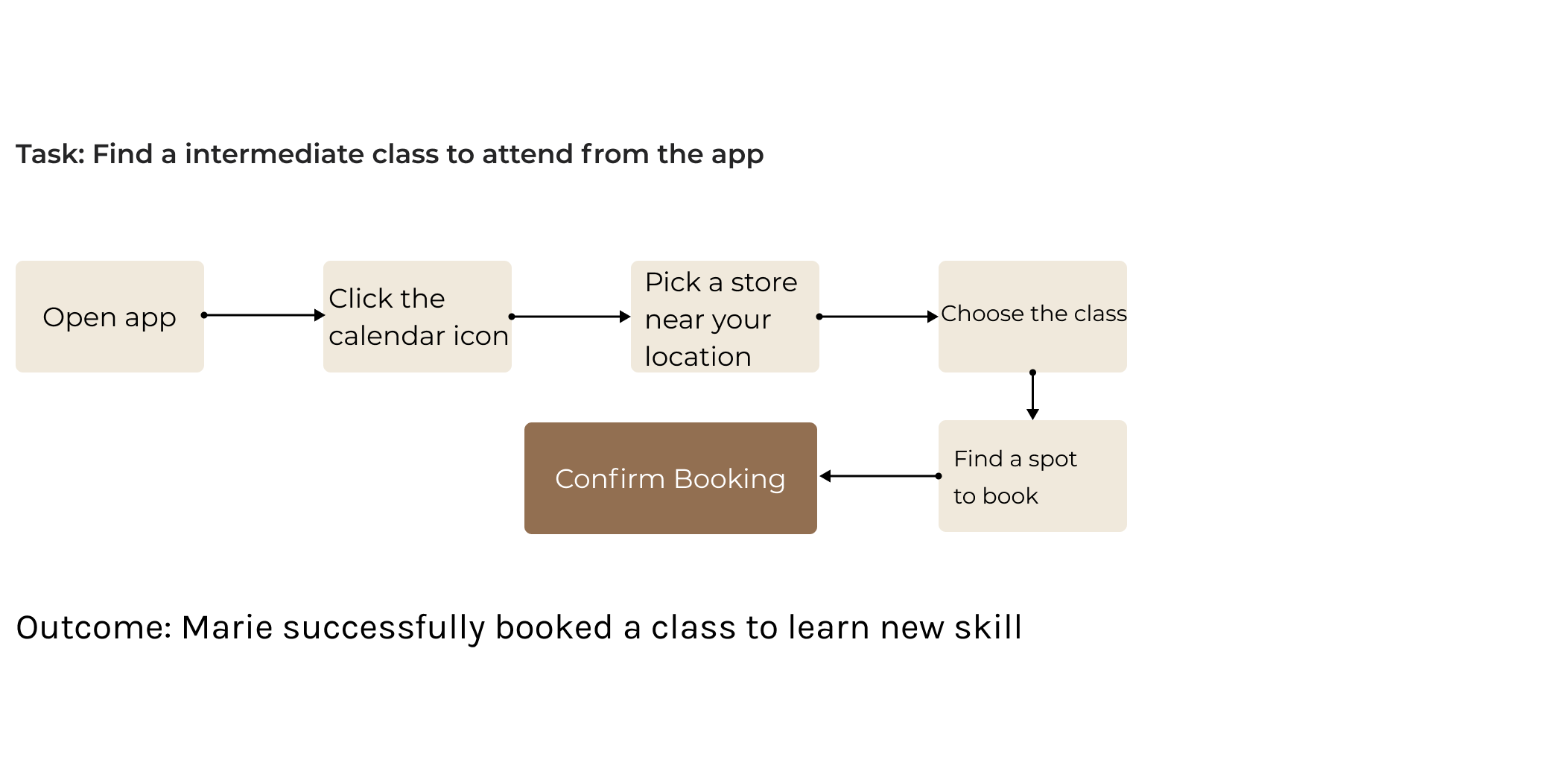 Task: Find a intermediate class to attend from the app

Open app

Click the calendar icon

Pick a store near your location

Choose the class

Find a spot to book

Confirm Booking

Outcome: Marie successfully booked a class to learn new skill